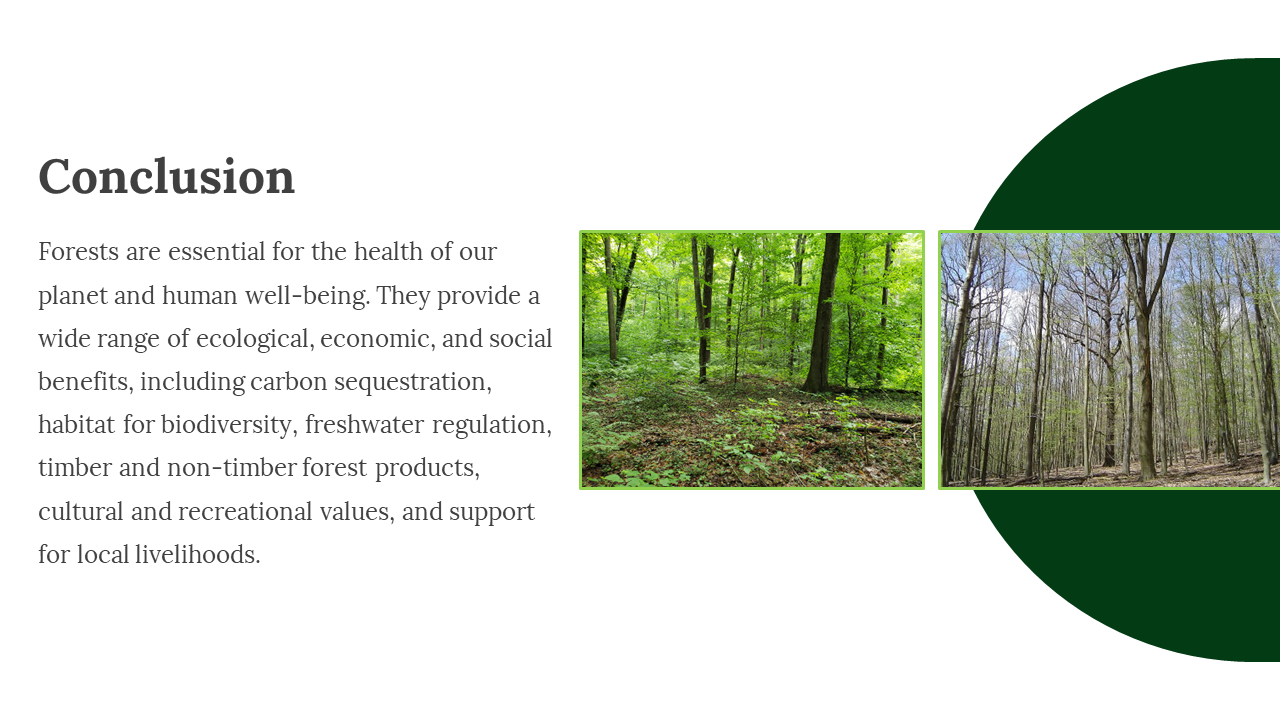 Conclusion

Forests are essential for the health of our planet and human well-being. They provide a wide range of ecological, economic, and social benefits, including carbon sequestration, habitat for biodiversity, freshwater regulation, timber and non-timber forest products, cultural and recreational values, and support for local livelihoods.